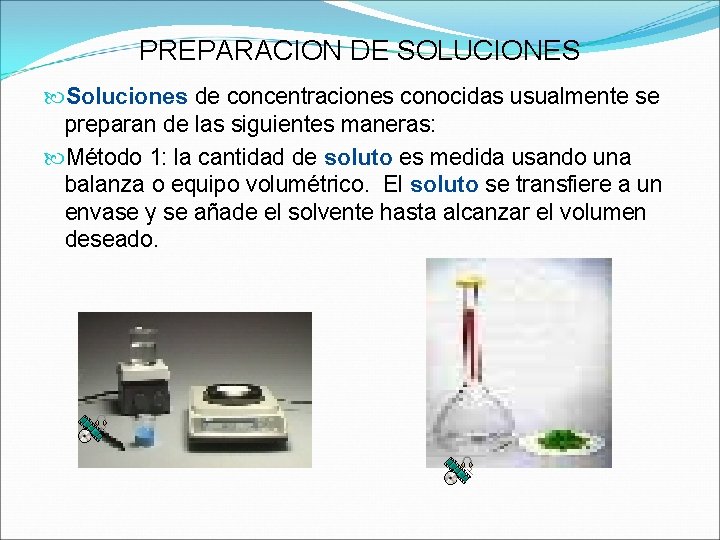 PREPARACION DE SOLUCIONES

Soluciones de concentraciones conocidas usualmente se preparan de las siguientes maneras:

Método 1: la cantidad de soluto es medida usando una balanza o equipo volumétrico. El soluto se transfiere a un envase y se añade el solvente hasta alcanzar el volumen deseado.